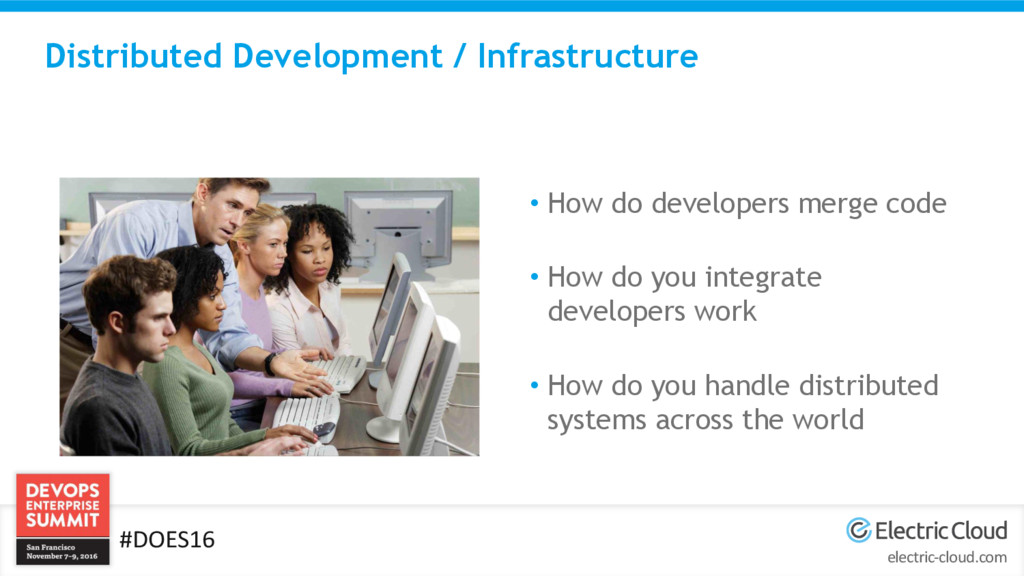 Distributed Development / Infrastructure

• How do developers merge code

• How do you integrate developers work

• How do you handle distributed systems across the world

DEVOPS ENTERPRISE SUMMIT
San Francisco November 7-9, 2016

#DOES16

Electric Cloud
electric-cloud.com